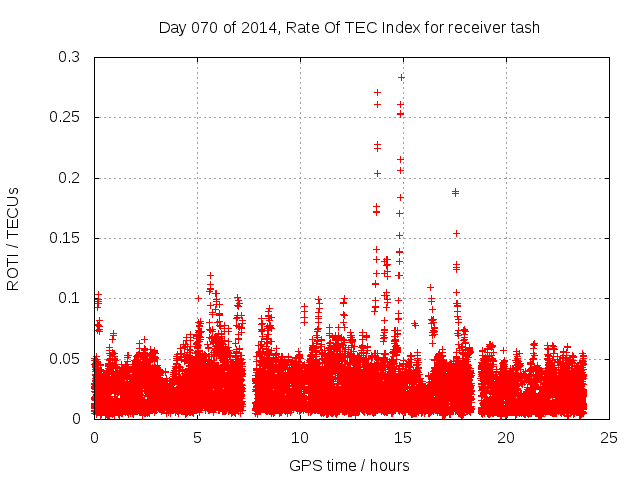 Day 070 of 2014, Rate Of TEC Index for receiver tash

ROTI / TECUs

0.3
0.25
0.2
0.15
0.1
0.05
0

0
5
10
15
20
25

GPS time / hours